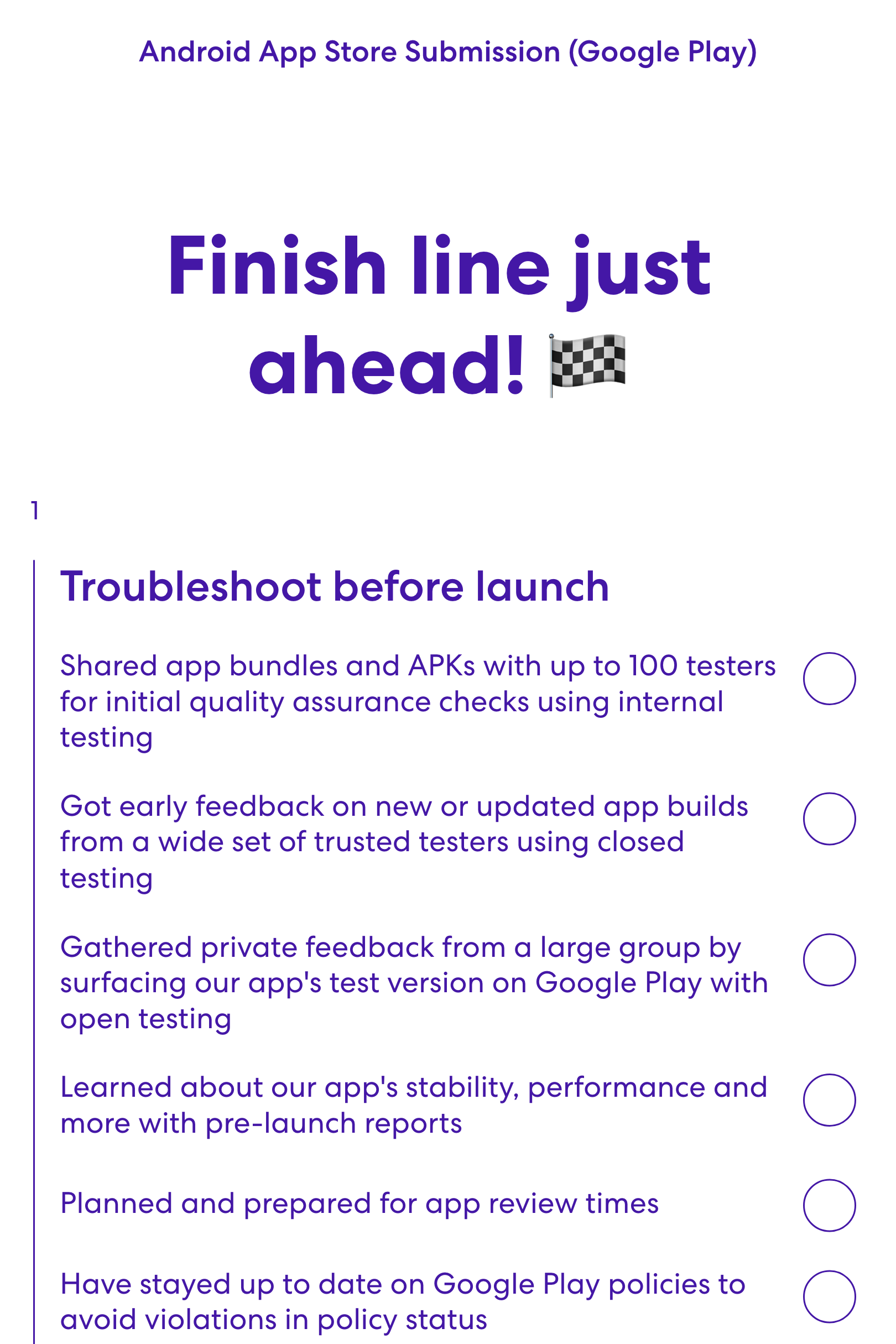 Android App Store Submission (Google Play)

Finish line just ahead! 🏁

1

Troubleshoot before launch

Shared app bundles and APKs with up to 100 testers for initial quality assurance checks using internal testing

Got early feedback on new or updated app builds from a wide set of trusted testers using closed testing

Gathered private feedback from a large group by surfacing our app's test version on Google Play with open testing

Learned about our app's stability, performance and more with pre-launch reports

Planned and prepared for app review times

Have stayed up to date on Google Play policies to avoid violations in policy status